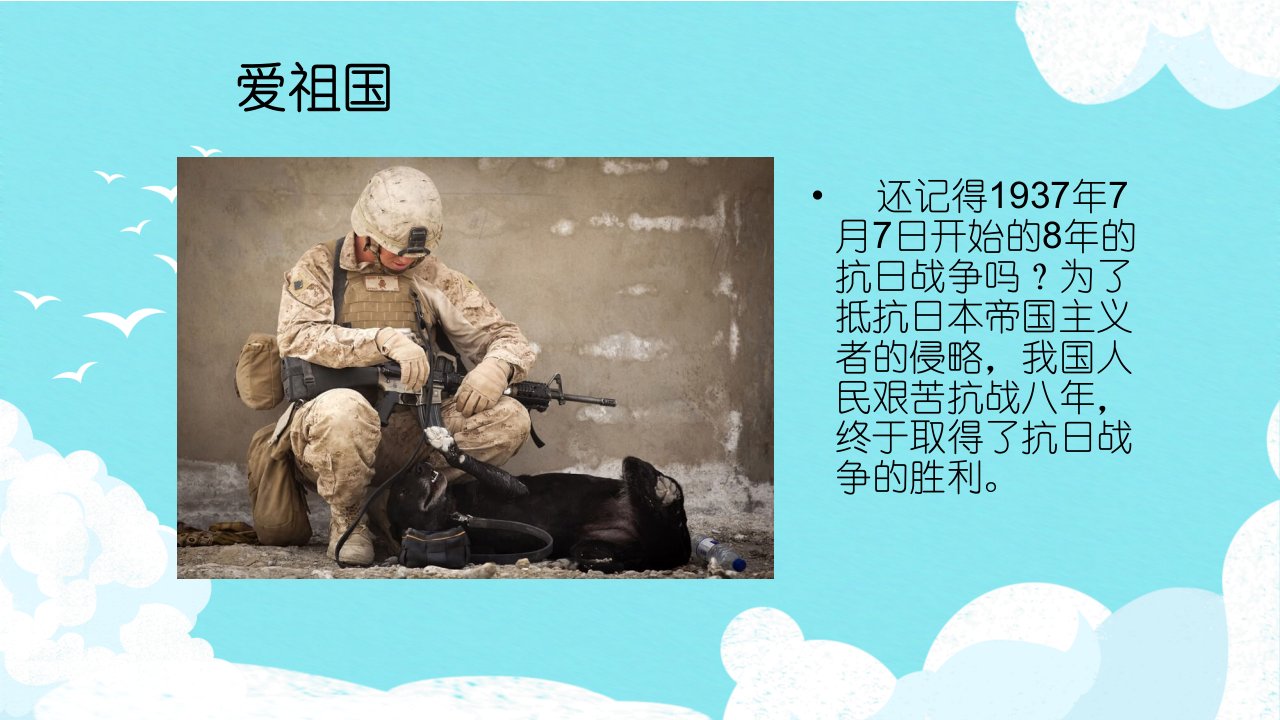 爱祖国

• 还记得1937年7月7日开始的8年的抗日战争吗？为了抵抗日本帝国主义者的侵略，我国人民艰苦抗战八年，终于取得了抗日战争的胜利。